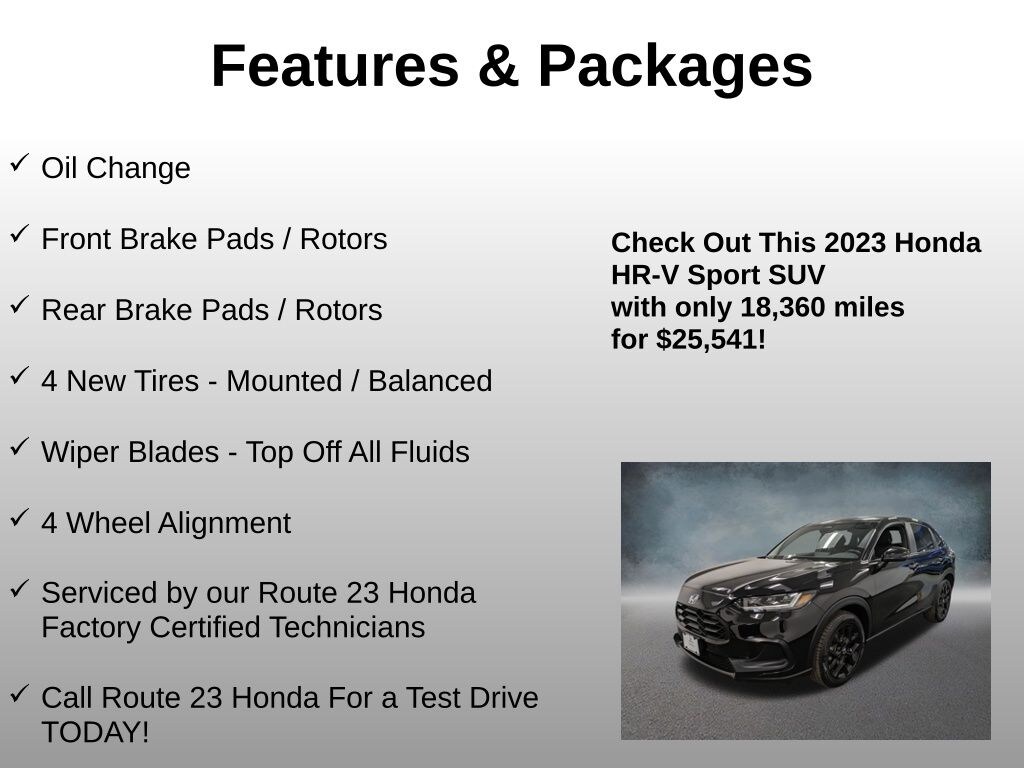 Features & Packages

✓ Oil Change

✓ Front Brake Pads / Rotors

✓ Rear Brake Pads / Rotors

✓ 4 New Tires - Mounted / Balanced

✓ Wiper Blades - Top Off All Fluids

✓ 4 Wheel Alignment

✓ Serviced by our Route 23 Honda Factory Certified Technicians

✓ Call Route 23 Honda For a Test Drive TODAY!

Check Out This 2023 Honda HR-V Sport SUV with only 18,360 miles for $25,541!